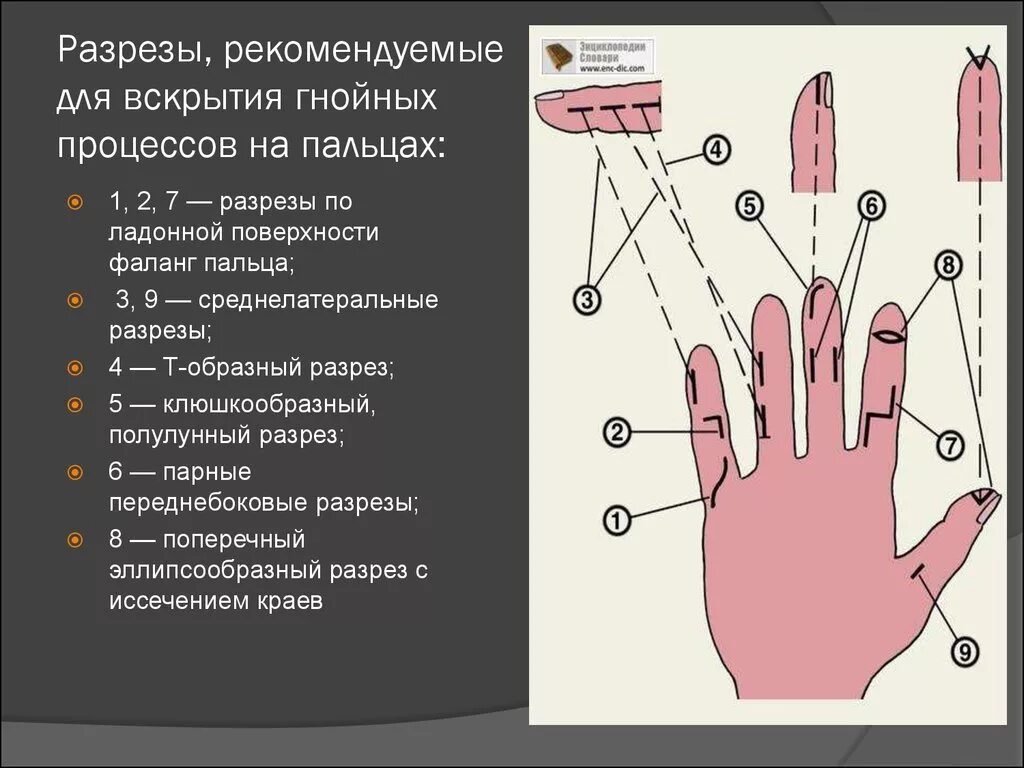 Разрезы, рекомендуемые для вскрытия гнойных процессов на пальцах:

1, 2, 7 — разрезы по ладонной поверхности фаланг пальца;

3, 9 — среднелатеральные разрезы;

4 — Т-образный разрез;

5 — клюшкообразный, полулунный разрез;

6 — парные переднебоковые разрезы;

8 — поперечный эллипсообразный разрез с иссечением краев

Энциклопедии Словари www.enc-dic.com

4
5
6
8
3
2
7
1
9